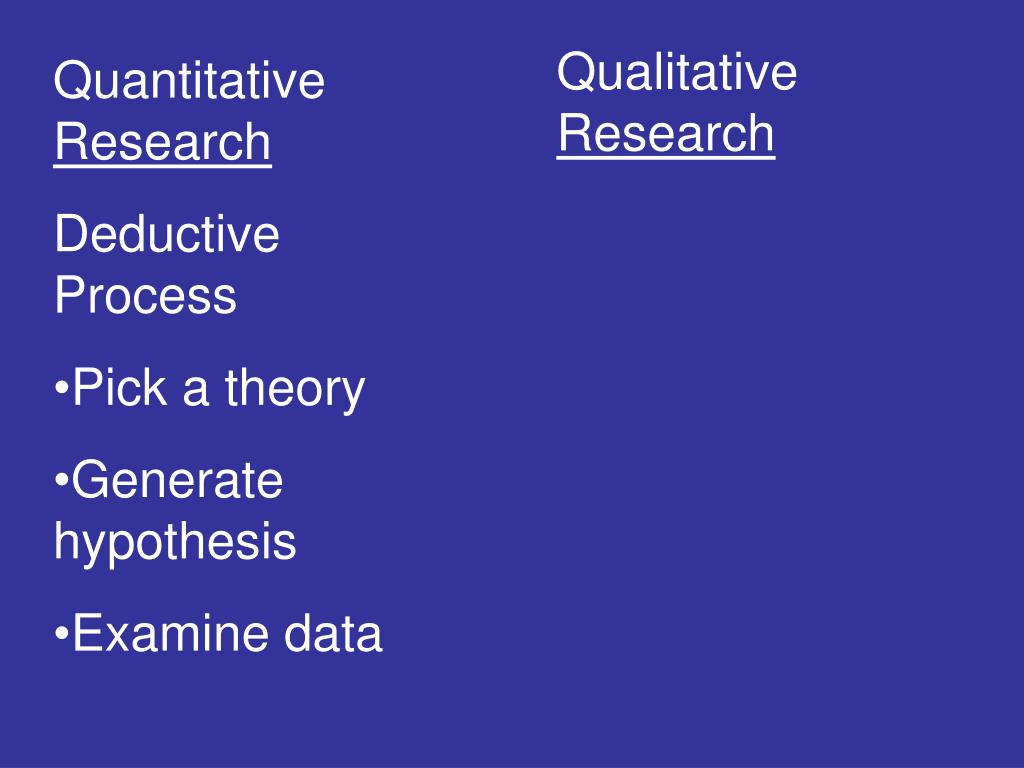 Quantitative Research

Deductive Process

•Pick a theory

•Generate hypothesis

•Examine data

Qualitative Research